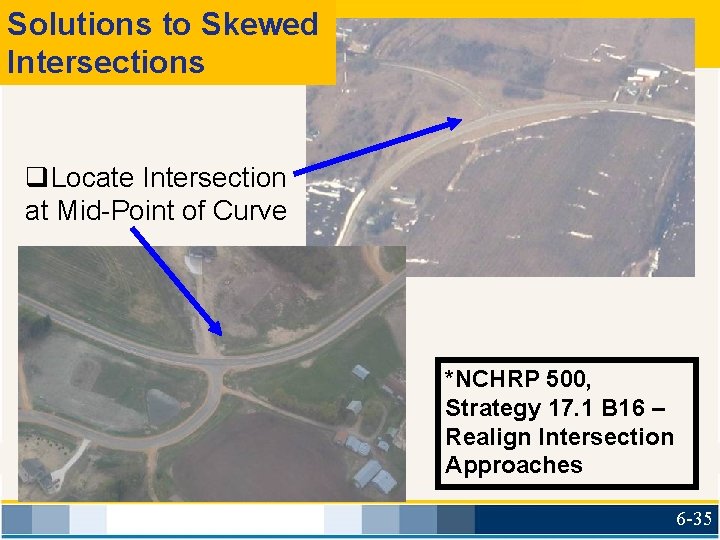 Solutions to Skewed Intersections

❑Locate Intersection at Mid-Point of Curve

*NCHRP 500, Strategy 17.1 B16 – Realign Intersection Approaches

6-35